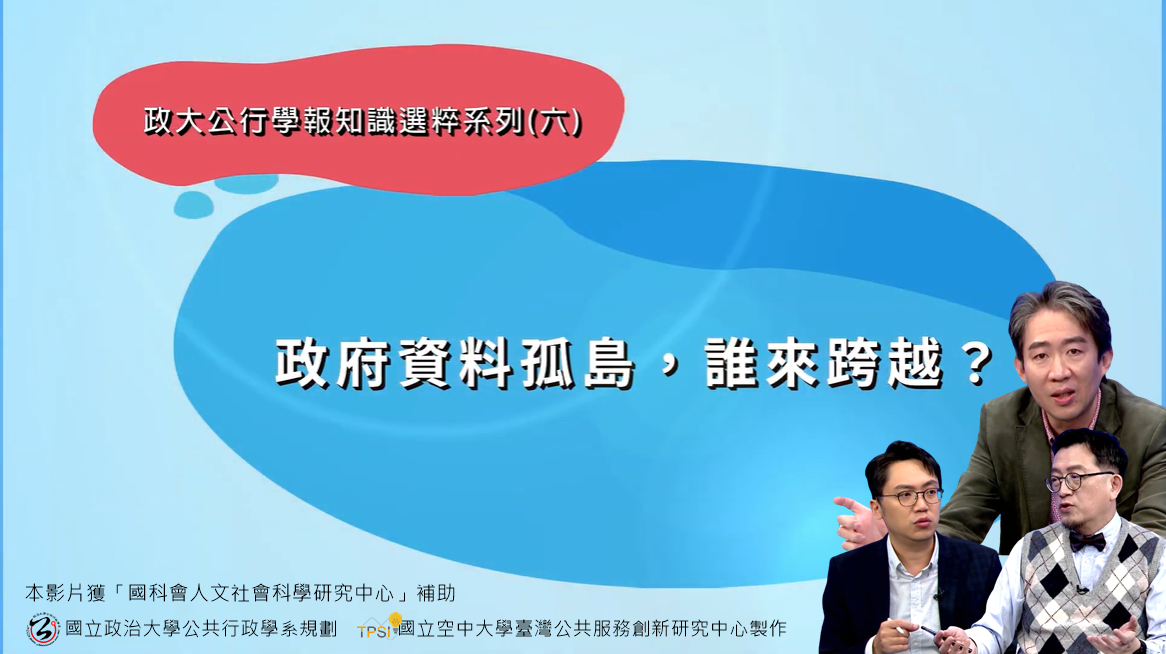 政大公行學報知識選粹系列(六)

政府資料孤島，誰來跨越？

本影片獲「國科會人文社會科學研究中心」補助

國立政治大學公共行政學系規劃 TPSI 國立空中大學臺灣公共服務創新研究中心製作